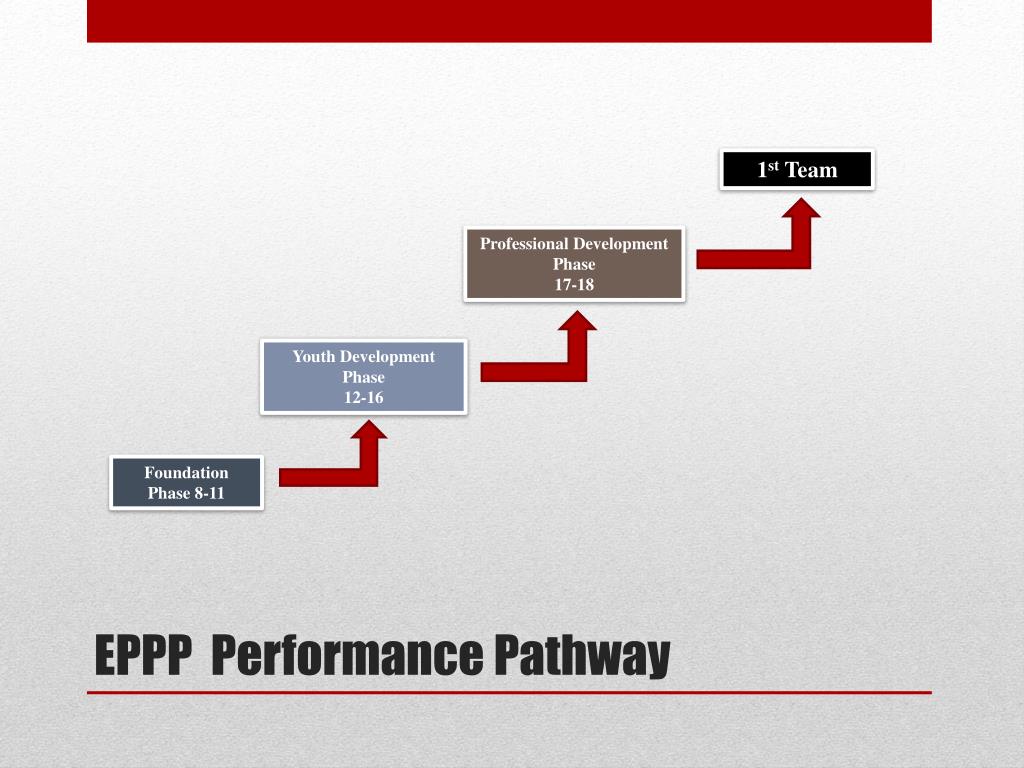 1$^{st}$ Team

Professional Development Phase 17-18

Youth Development Phase 12-16

Foundation Phase 8-11

EPPP Performance Pathway